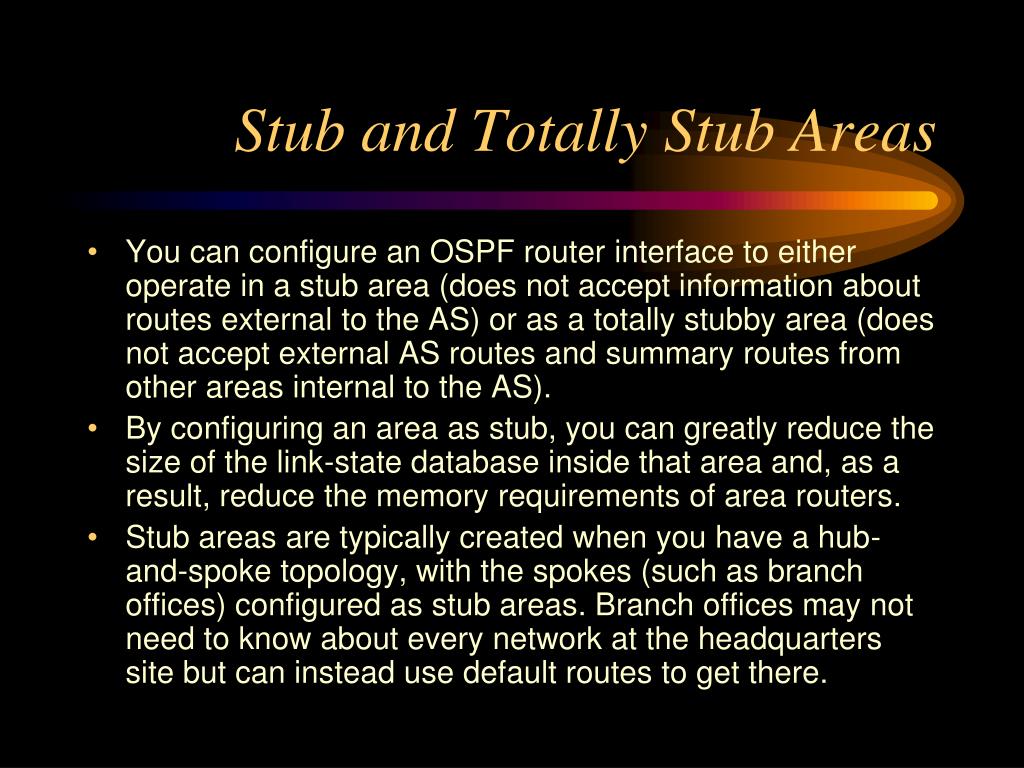 Stub and Totally Stub Areas

• You can configure an OSPF router interface to either operate in a stub area (does not accept information about routes external to the AS) or as a totally stubby area (does not accept external AS routes and summary routes from other areas internal to the AS).
• By configuring an area as stub, you can greatly reduce the size of the link-state database inside that area and, as a result, reduce the memory requirements of area routers.
• Stub areas are typically created when you have a hub-and-spoke topology, with the spokes (such as branch offices) configured as stub areas. Branch offices may not need to know about every network at the headquarters site but can instead use default routes to get there.